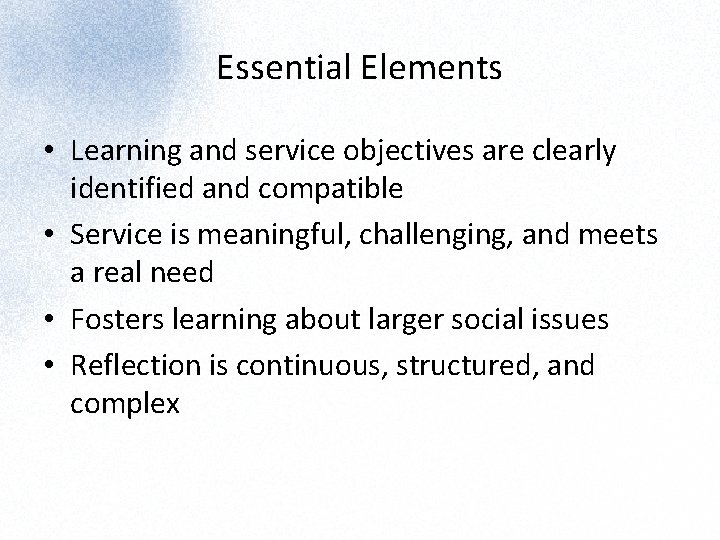 Essential Elements

• Learning and service objectives are clearly identified and compatible
• Service is meaningful, challenging, and meets a real need
• Fosters learning about larger social issues
• Reflection is continuous, structured, and complex